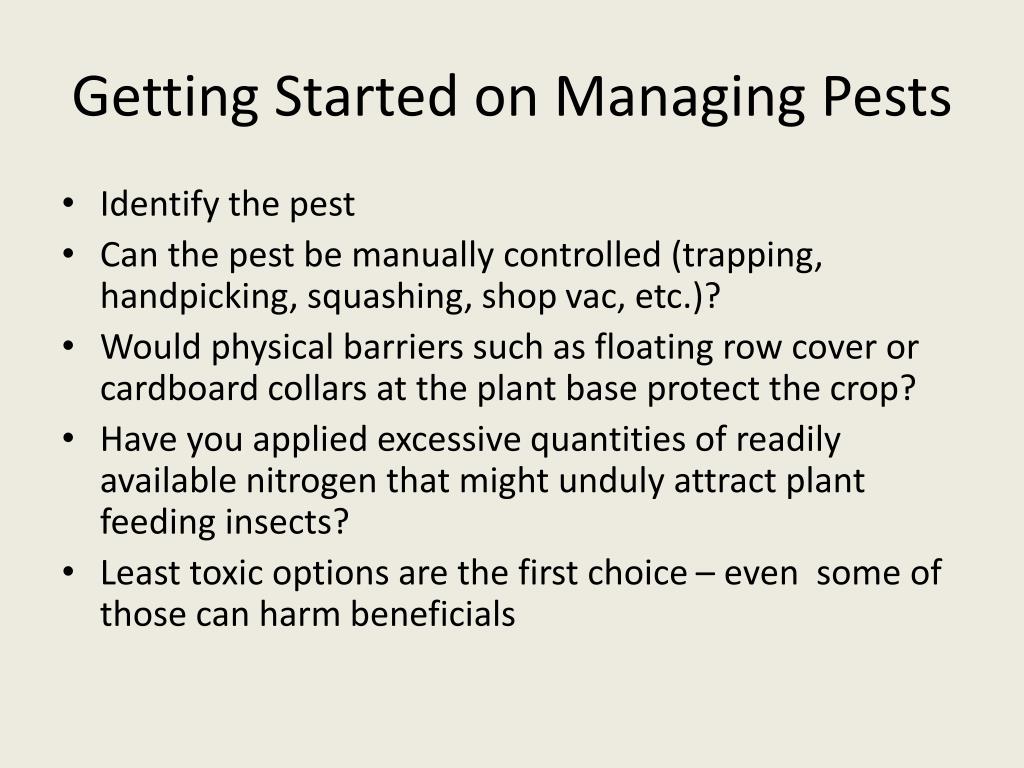 Getting Started on Managing Pests

• Identify the pest
• Can the pest be manually controlled (trapping, handpicking, squashing, shop vac, etc.)?
• Would physical barriers such as floating row cover or cardboard collars at the plant base protect the crop?
• Have you applied excessive quantities of readily available nitrogen that might unduly attract plant feeding insects?
• Least toxic options are the first choice – even some of those can harm beneficials